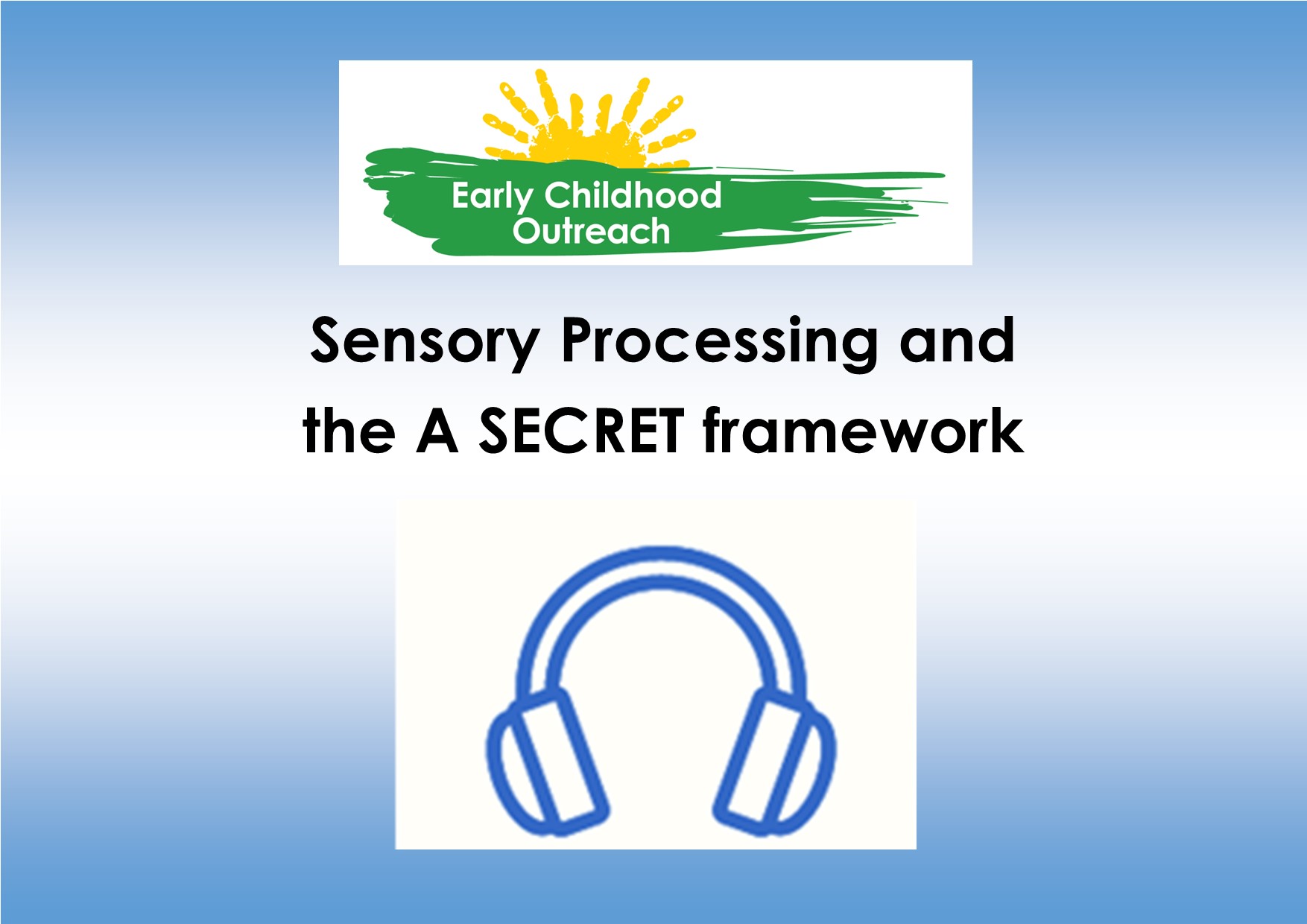 Early Childhood
Outreach

Sensory Processing and the A SECRET framework